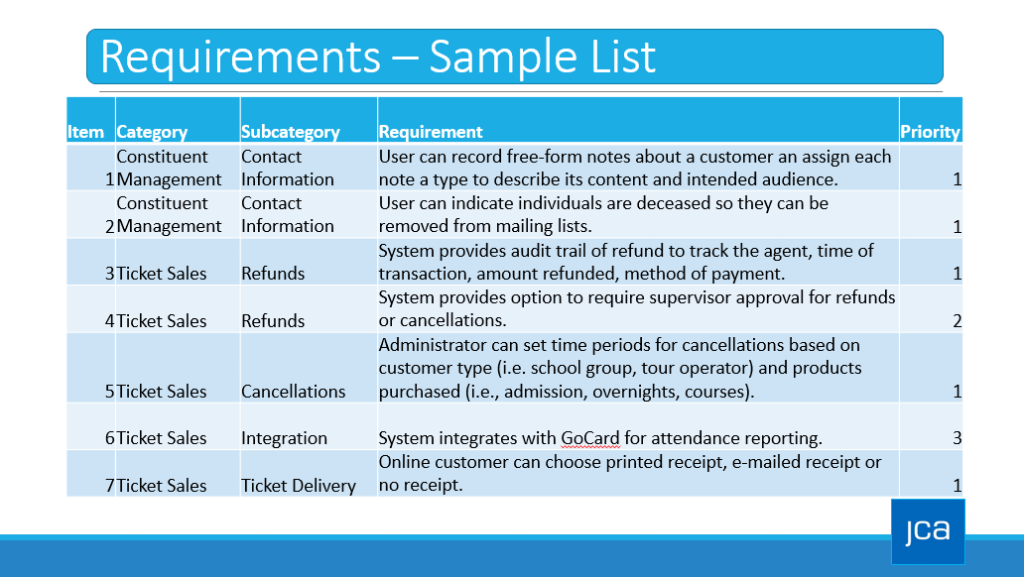 Requirements – Sample List

| Item | Category | Subcategory | Requirement | Priority |
|---|---|---|---|---|
| 1 | Constituent Management | Contact Information | User can record free-form notes about a customer an assign each note a type to describe its content and intended audience. | 1 |
| 2 | Constituent Management | Contact Information | User can indicate individuals are deceased so they can be removed from mailing lists. | 1 |
| 3 | Ticket Sales | Refunds | System provides audit trail of refund to track the agent, time of transaction, amount refunded, method of payment. | 1 |
| 4 | Ticket Sales | Refunds | System provides option to require supervisor approval for refunds or cancellations. | 2 |
| 5 | Ticket Sales | Cancellations | Administrator can set time periods for cancellations based on customer type (i.e. school group, tour operator) and products purchased (i.e., admission, overnights, courses). | 1 |
| 6 | Ticket Sales | Integration | System integrates with GoCard for attendance reporting. | 3 |
| 7 | Ticket Sales | Ticket Delivery | Online customer can choose printed receipt, e-mailed receipt or no receipt. | 1 |

jca